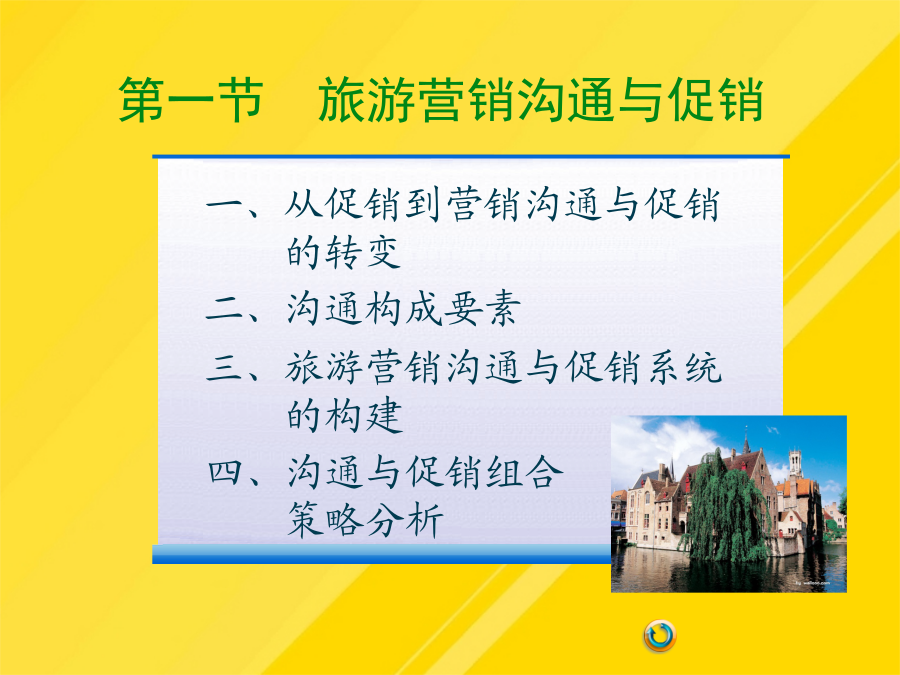 第一节　旅游营销沟通与促销

一、从促销到营销沟通与促销的转变

二、沟通构成要素

三、旅游营销沟通与促销系统的构建

四、沟通与促销组合策略分析